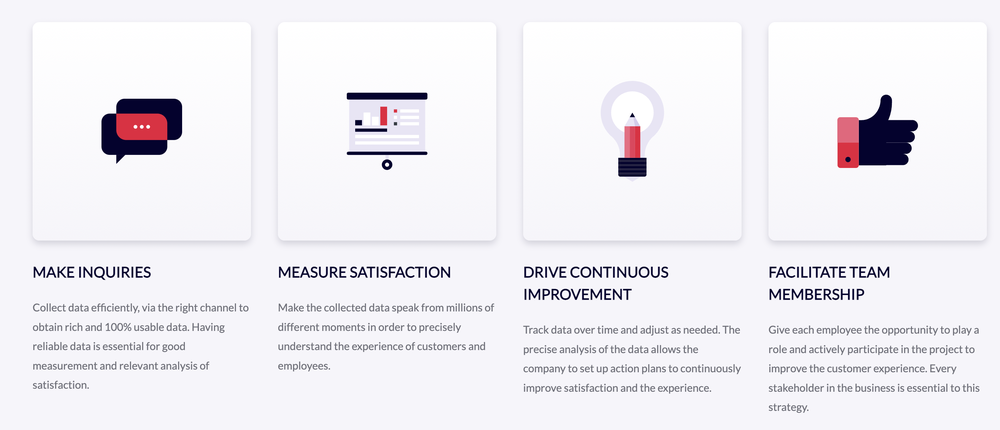 MAKE INQUIRIES

Collect data efficiently, via the right channel to obtain rich and 100% usable data. Having reliable data is essential for good measurement and relevant analysis of satisfaction.

MEASURE SATISFACTION

Make the collected data speak from millions of different moments in order to precisely understand the experience of customers and employees.

DRIVE CONTINUOUS IMPROVEMENT

Track data over time and adjust as needed. The precise analysis of the data allows the company to set up action plans to continuously improve satisfaction and the experience.

FACILITATE TEAM MEMBERSHIP

Give each employee the opportunity to play a role and actively participate in the project to improve the customer experience. Every stakeholder in the business is essential to this strategy.